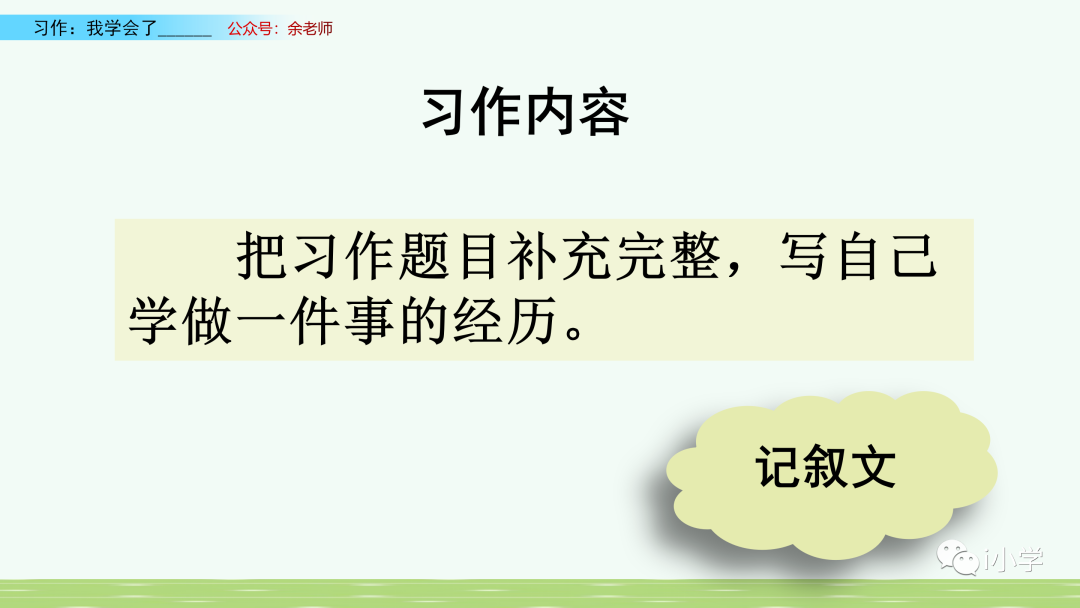 习作：我学会了______　公众号：余老师

习作内容

把习作题目补充完整，写自己学做一件事的经历。

记叙文

小学